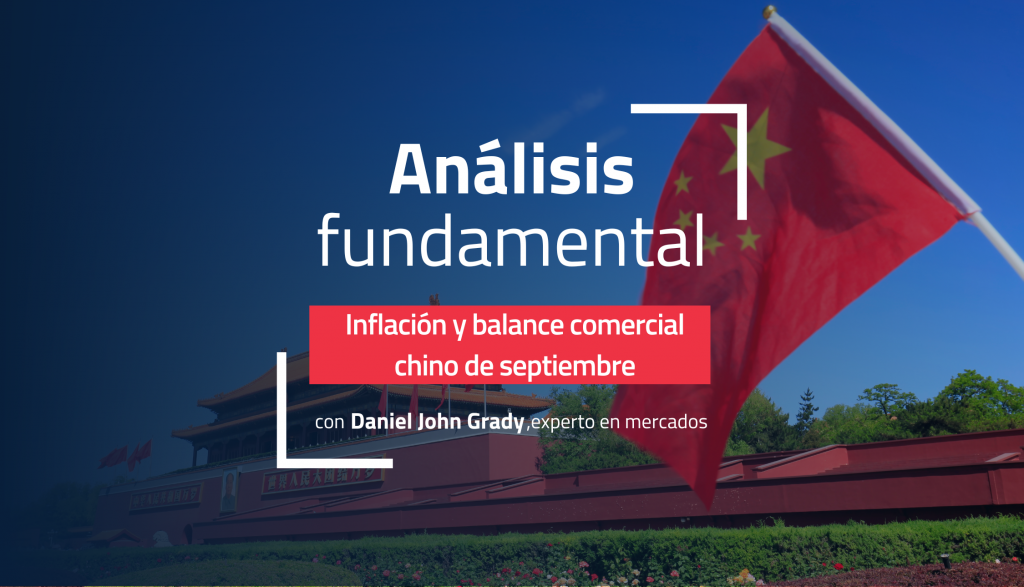 Análisis fundamental

Inflación y balance comercial chino de septiembre

con Daniel John Grady,experto en mercados